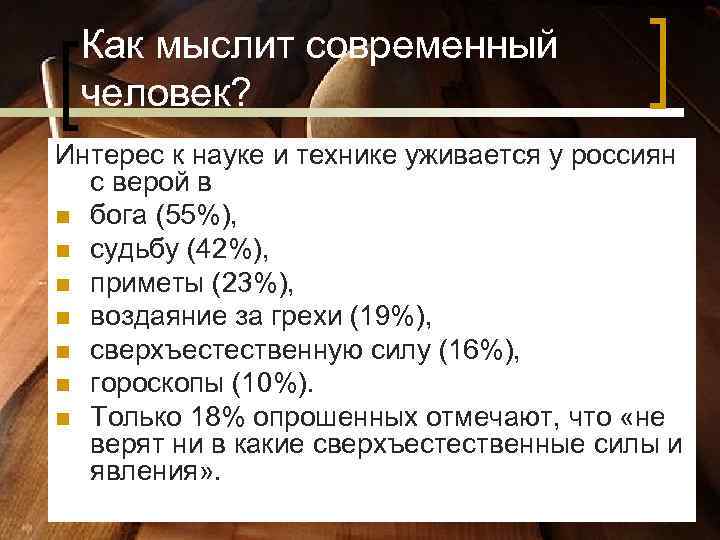 Как мыслит современный человек?

Интерес к науке и технике уживается у россиян с верой в

- бога (55%),
- судьбу (42%),
- приметы (23%),
- воздаяние за грехи (19%),
- сверхъестественную силу (16%),
- гороскопы (10%).
- Только 18% опрошенных отмечают, что «не верят ни в какие сверхъестественные силы и явления».